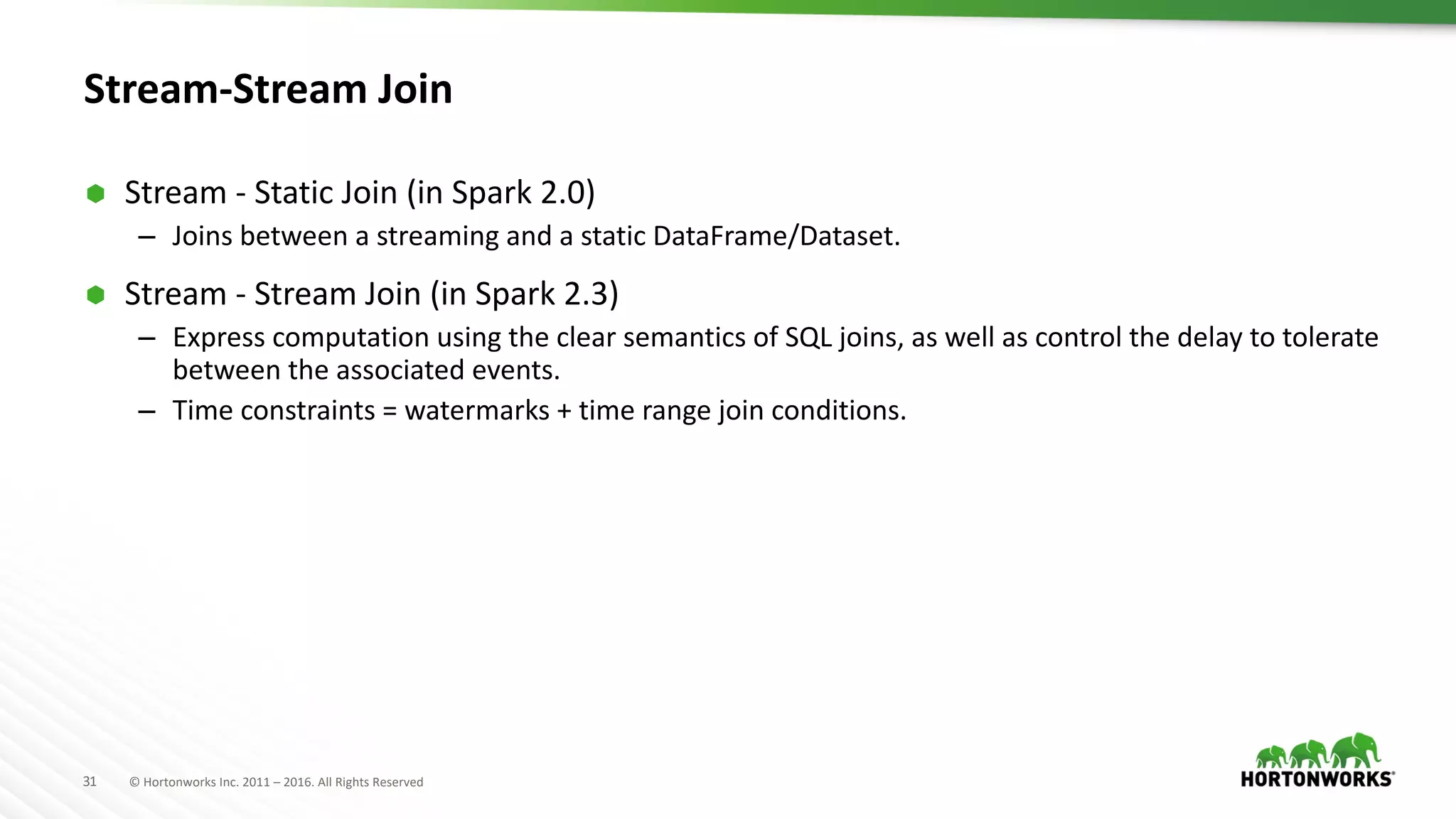 Stream-Stream Join

Stream - Static Join (in Spark 2.0)

– Joins between a streaming and a static DataFrame/Dataset.

Stream - Stream Join (in Spark 2.3)

– Express computation using the clear semantics of SQL joins, as well as control the delay to tolerate between the associated events.

– Time constraints = watermarks + time range join conditions.

31 © Hortonworks Inc. 2011 – 2016. All Rights Reserved

HORTONWORKS